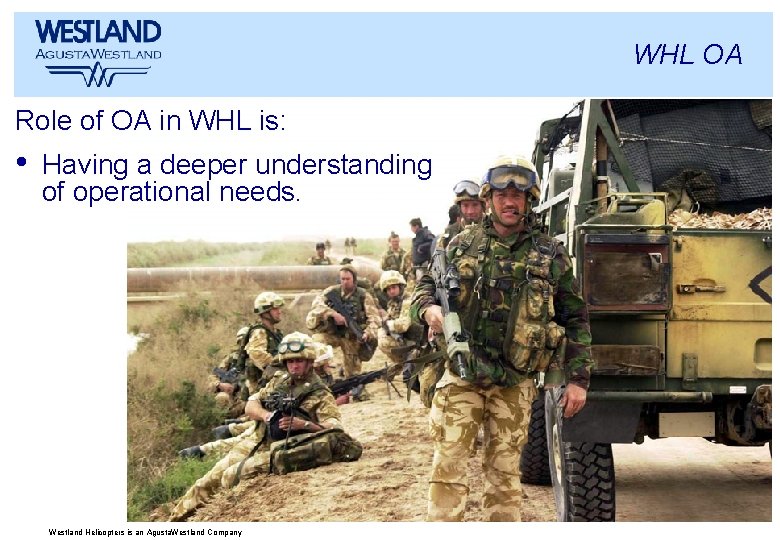 WESTLAND
AGUSTAWESTLAND

WHL OA

Role of OA in WHL is:

• Having a deeper understanding of operational needs.

Westland Helicopters is an AgustaWestland Company